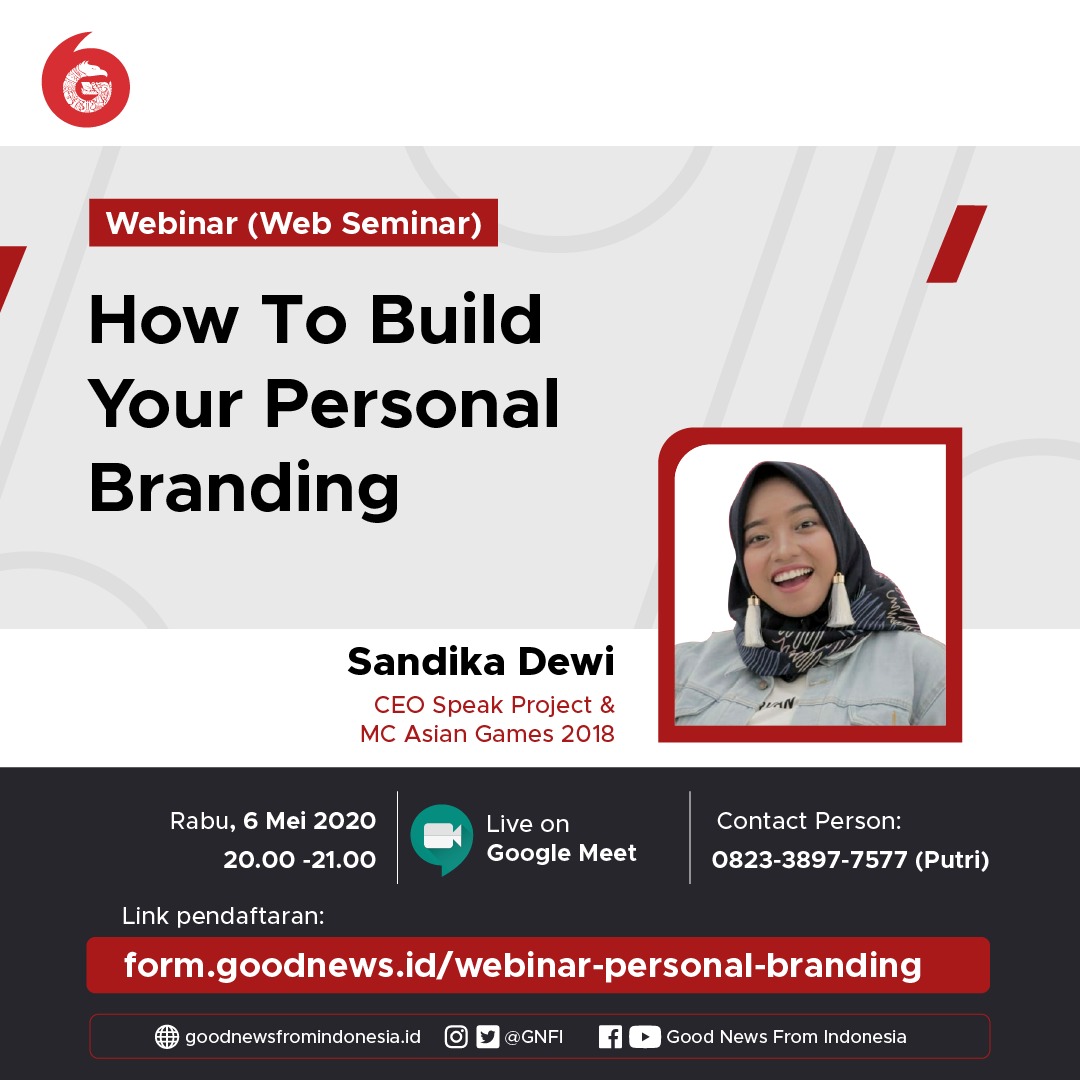 Webinar (Web Seminar)

How To Build Your Personal Branding

Sandika Dewi
CEO Speak Project & MC Asian Games 2018

Rabu, 6 Mei 2020
20.00 -21.00

Live on
Google Meet

Contact Person:
0823-3897-7577 (Putri)

Link pendaftaran:
form.goodnews.id/webinar-personal-branding

goodnewsfromindonesia.id @GNFI Good News From Indonesia